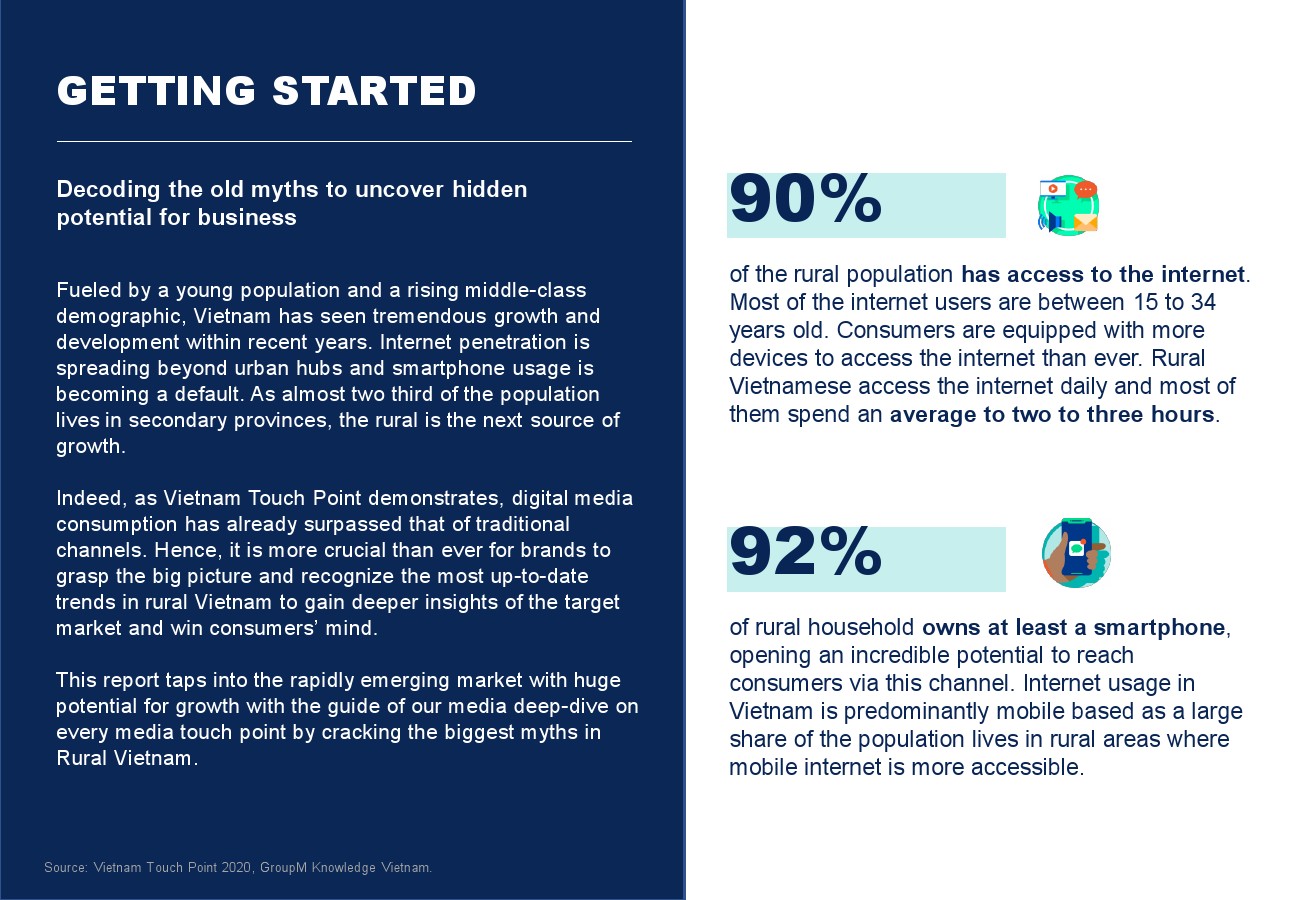 GETTING STARTED

Decoding the old myths to uncover hidden potential for business

Fueled by a young population and a rising middle-class demographic, Vietnam has seen tremendous growth and development within recent years. Internet penetration is spreading beyond urban hubs and smartphone usage is becoming a default. As almost two third of the population lives in secondary provinces, the rural is the next source of growth.

Indeed, as Vietnam Touch Point demonstrates, digital media consumption has already surpassed that of traditional channels. Hence, it is more crucial than ever for brands to grasp the big picture and recognize the most up-to-date trends in rural Vietnam to gain deeper insights of the target market and win consumers' mind.

This report taps into the rapidly emerging market with huge potential for growth with the guide of our media deep-dive on every media touch point by cracking the biggest myths in Rural Vietnam.

Source: Vietnam Touch Point 2020, GroupM Knowledge Vietnam.

90%

of the rural population has access to the internet. Most of the internet users are between 15 to 34 years old. Consumers are equipped with more devices to access the internet than ever. Rural Vietnamese access the internet daily and most of them spend an average to two to three hours.

92%

of rural household owns at least a smartphone, opening an incredible potential to reach consumers via this channel. Internet usage in Vietnam is predominantly mobile based as a large share of the population lives in rural areas where mobile internet is more accessible.